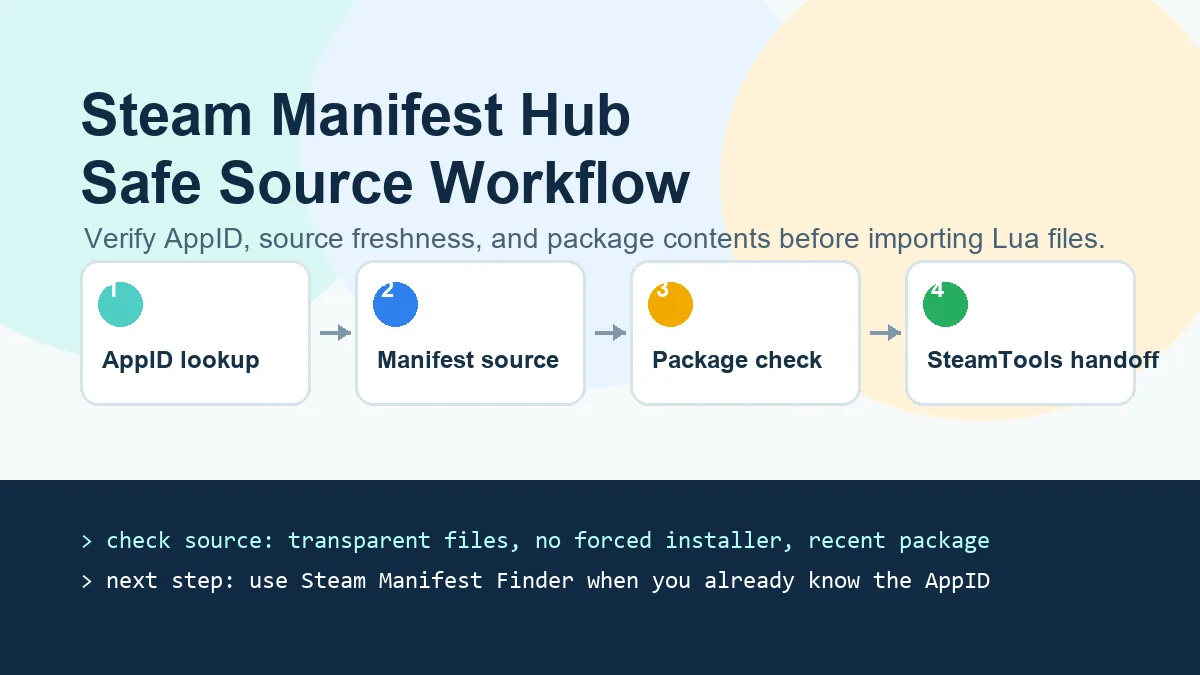 Steam Manifest Hub
Safe Source Workflow

Verify AppID, source freshness, and package contents before importing Lua files.

1
AppID lookup

2
Manifest source

3
Package check

4
SteamTools handoff

> check source: transparent files, no forced installer, recent package

> next step: use Steam Manifest Finder when you already know the AppID